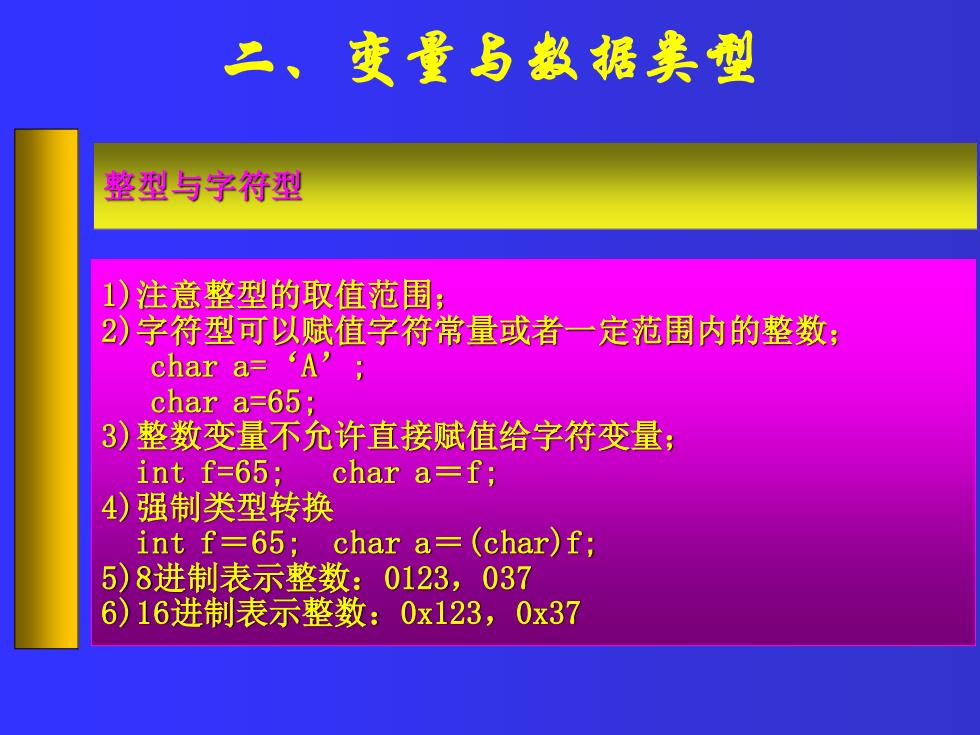 二、变量与数据类型

整型与字符型

1)注意整型的取值范围；
2)字符型可以赋值字符常量或者一定范围内的整数；
char a=‘A’；
char a=65;
3)整数变量不允许直接赋值给字符变量；
int f=65;   char a＝f;
4)强制类型转换
int f＝65;  char a＝(char)f;
5)8进制表示整数：0123，037
6)16进制表示整数：0x123，0x37